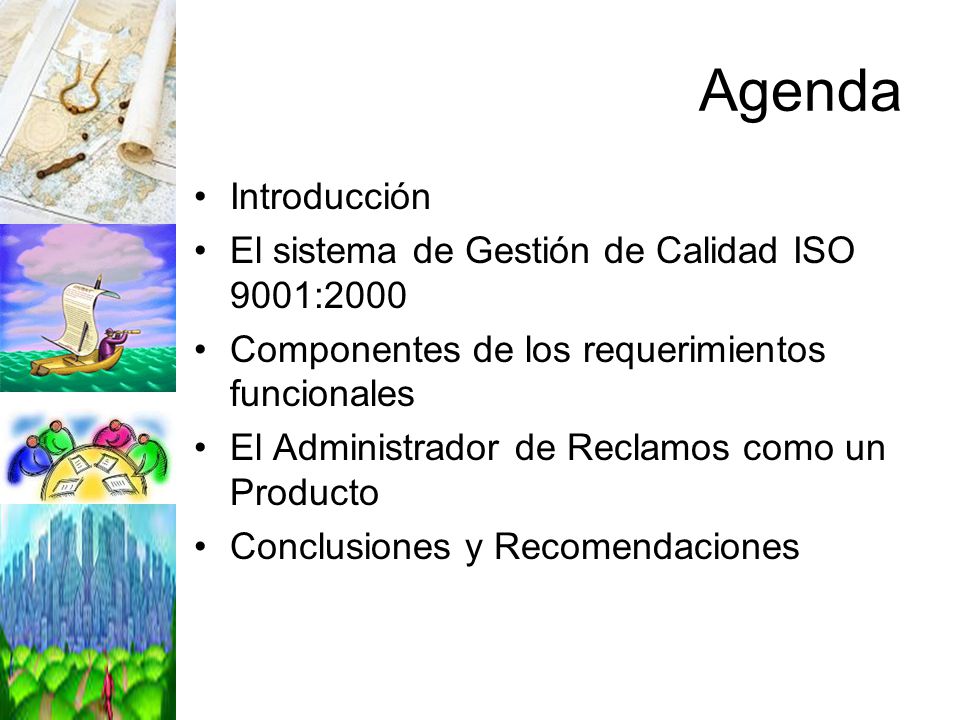 Agenda

• Introducción
• El sistema de Gestión de Calidad ISO 9001:2000
• Componentes de los requerimientos funcionales
• El Administrador de Reclamos como un Producto
• Conclusiones y Recomendaciones